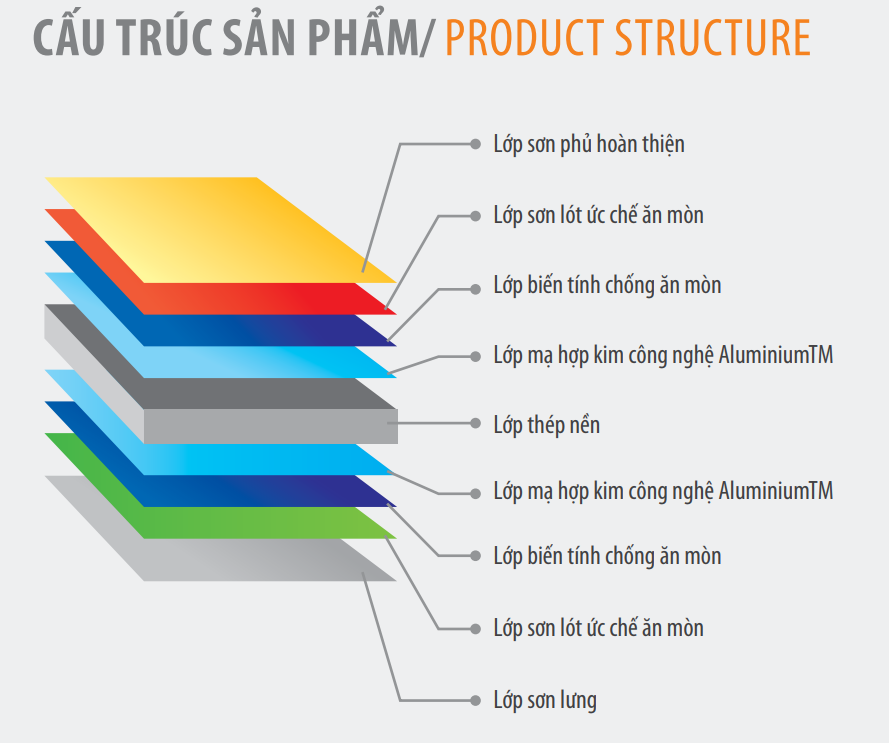 CẤU TRÚC SẢN PHẨM/ PRODUCT STRUCTURE

Lớp sơn phủ hoàn thiện

Lớp sơn lót ức chế ăn mòn

Lớp biến tính chống ăn mòn

Lớp mạ hợp kim công nghệ AluminiumTM

Lớp thép nền

Lớp mạ hợp kim công nghệ AluminiumTM

Lớp biến tính chống ăn mòn

Lớp sơn lót ức chế ăn mòn

Lớp sơn lưng